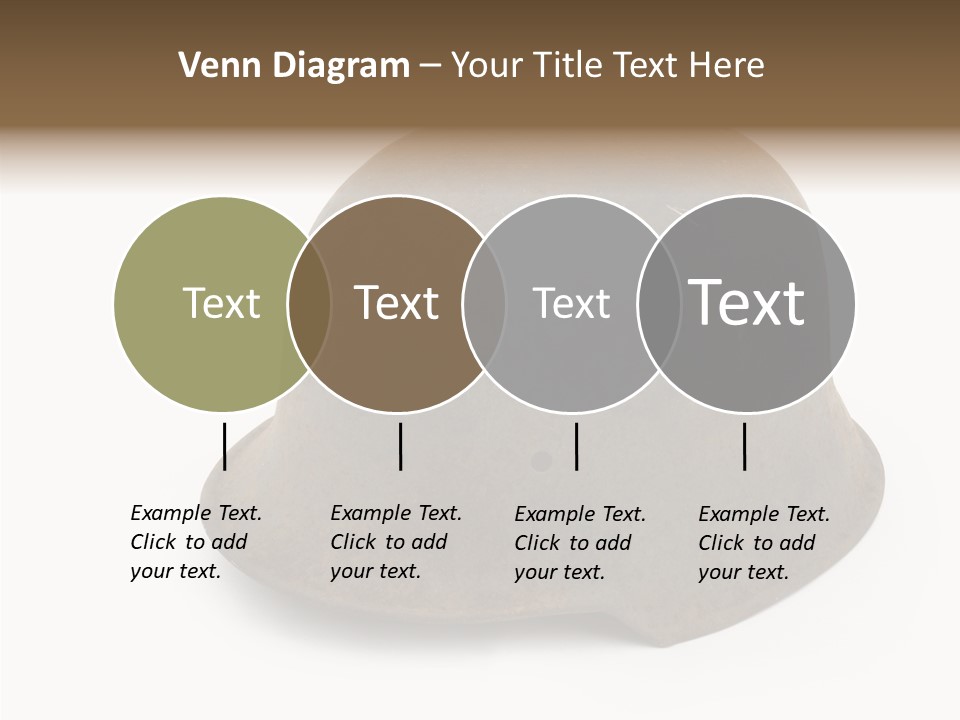 Venn Diagram – Your Title Text Here

Text

Text

Text

Text

Example Text. Click to add your text.

Example Text. Click to add your text.

Example Text. Click to add your text.

Example Text. Click to add your text.